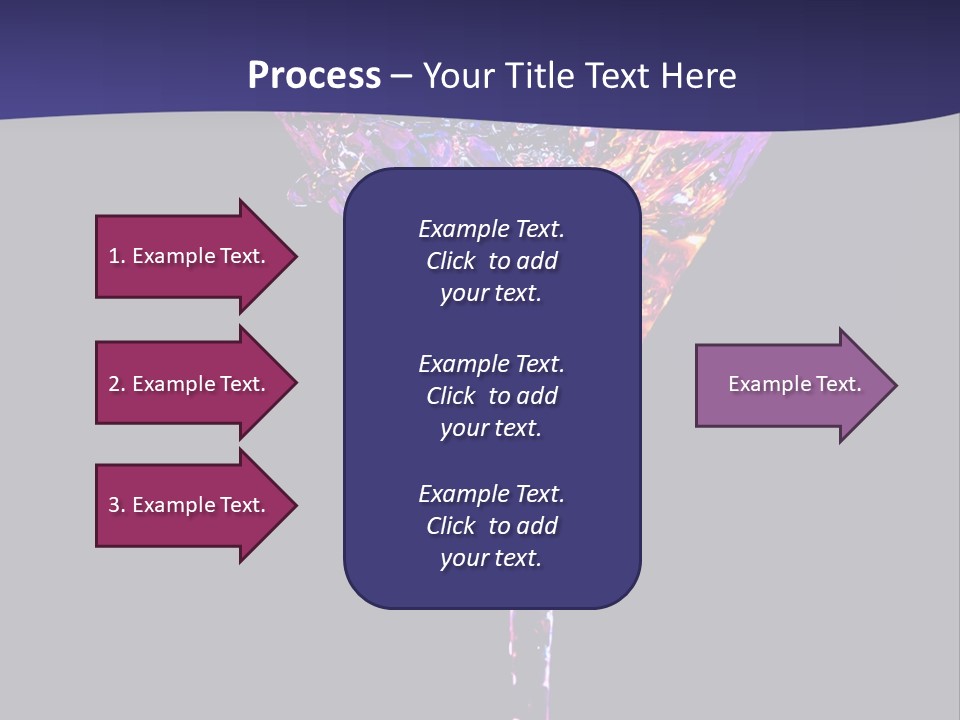 Process – Your Title Text Here

1. Example Text.

2. Example Text.

3. Example Text.

Example Text. Click to add your text.

Example Text. Click to add your text.

Example Text. Click to add your text.

Example Text.